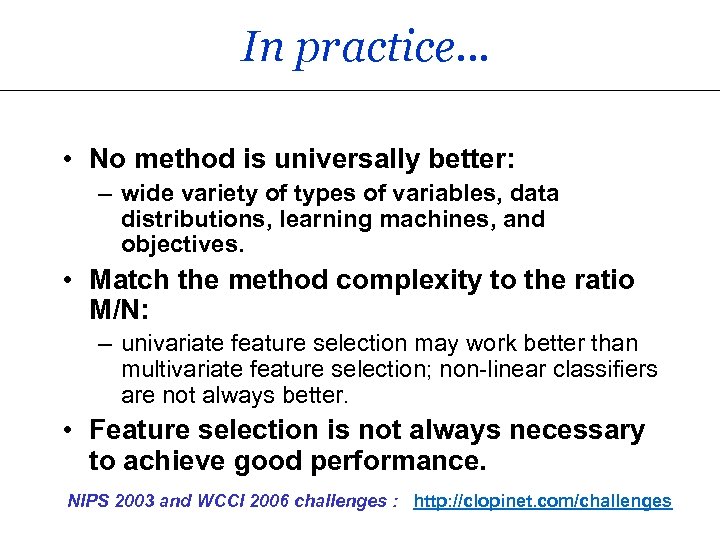 In practice…

• No method is universally better:
– wide variety of types of variables, data distributions, learning machines, and objectives.

• Match the method complexity to the ratio M/N:
– univariate feature selection may work better than multivariate feature selection; non-linear classifiers are not always better.

• Feature selection is not always necessary to achieve good performance.

NIPS 2003 and WCCI 2006 challenges : http://clopinet.com/challenges